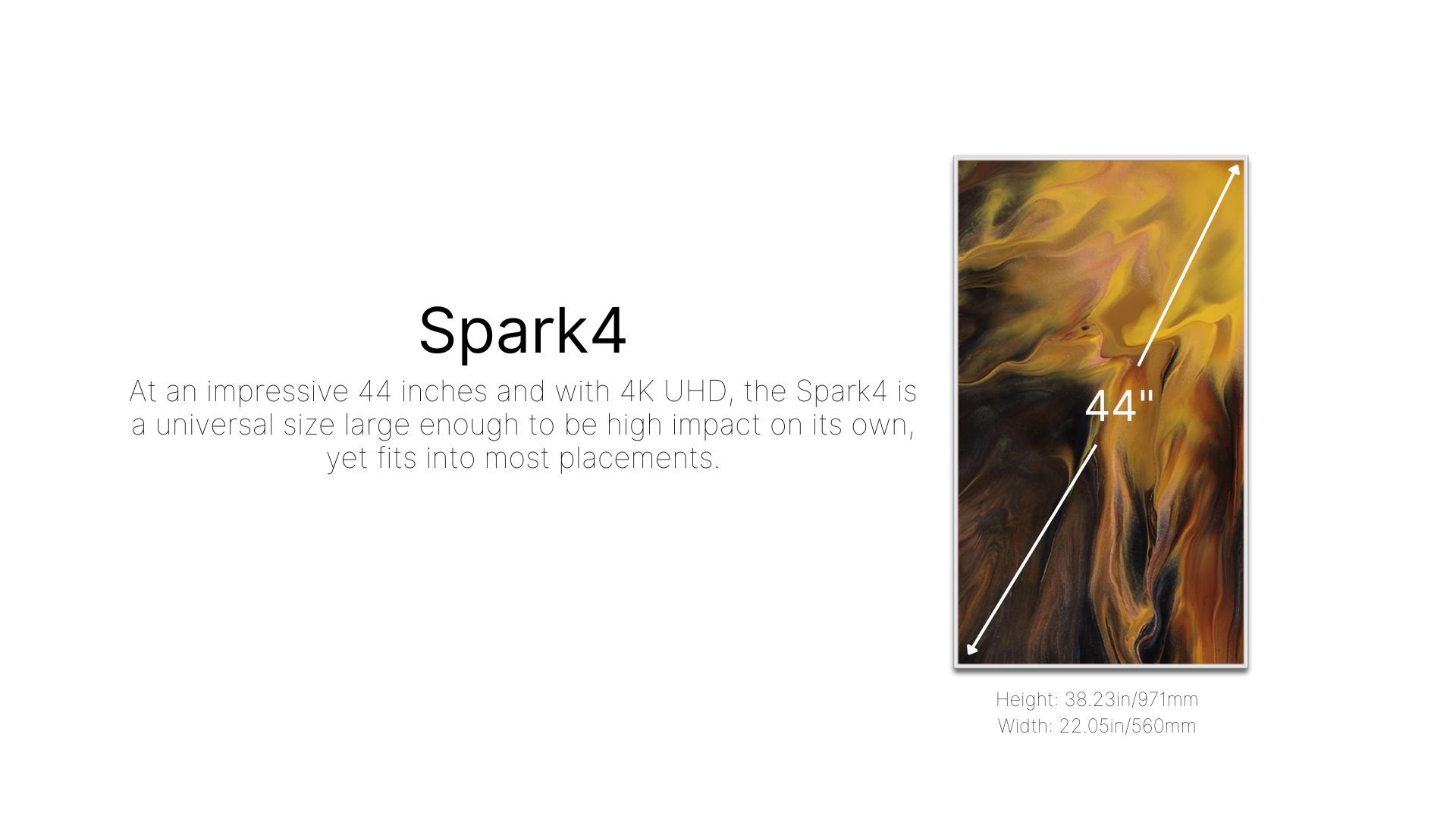 Spark4

At an impressive 44 inches and with 4K UHD, the Spark4 is a universal size large enough to be high impact on its own, yet fits into most placements.

44"

Height: 38.23in/971mm
Width: 22.05in/560mm